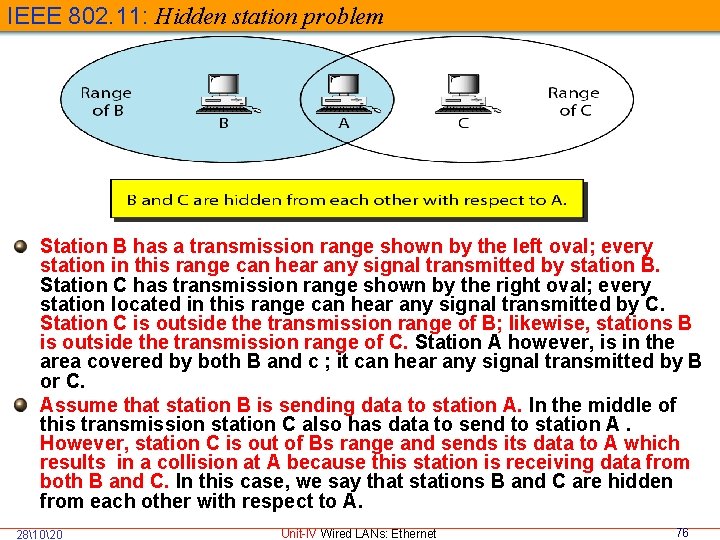 IEEE 802.11: Hidden station problem

Range of B

B

A

C

Range of C

B and C are hidden from each other with respect to A.

Station B has a transmission range shown by the left oval; every station in this range can hear any signal transmitted by station B. Station C has transmission range shown by the right oval; every station located in this range can hear any signal transmitted by C. Station C is outside the transmission range of B; likewise, stations B is outside the transmission range of C. Station A however, is in the area covered by both B and c ; it can hear any signal transmitted by B or C.

Assume that station B is sending data to station A. In the middle of this transmission station C also has data to send to station A . However, station C is out of Bs range and sends its data to A which results in a collision at A because this station is receiving data from both B and C. In this case, we say that stations B and C are hidden from each other with respect to A.

28\10\20

Unit-IV Wired LANs: Ethernet

76